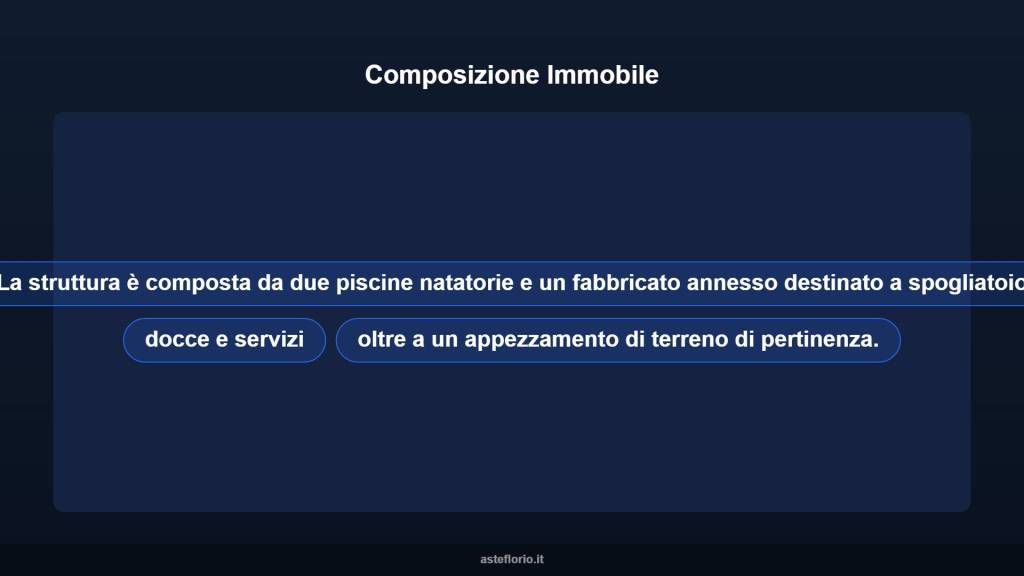 Composizione Immobile

La struttura è composta da due piscine natatorie e un fabbricato annesso destinato a spogliatoio

docce e servizi

oltre a un appezzamento di terreno di pertinenza.

asteflorio.it